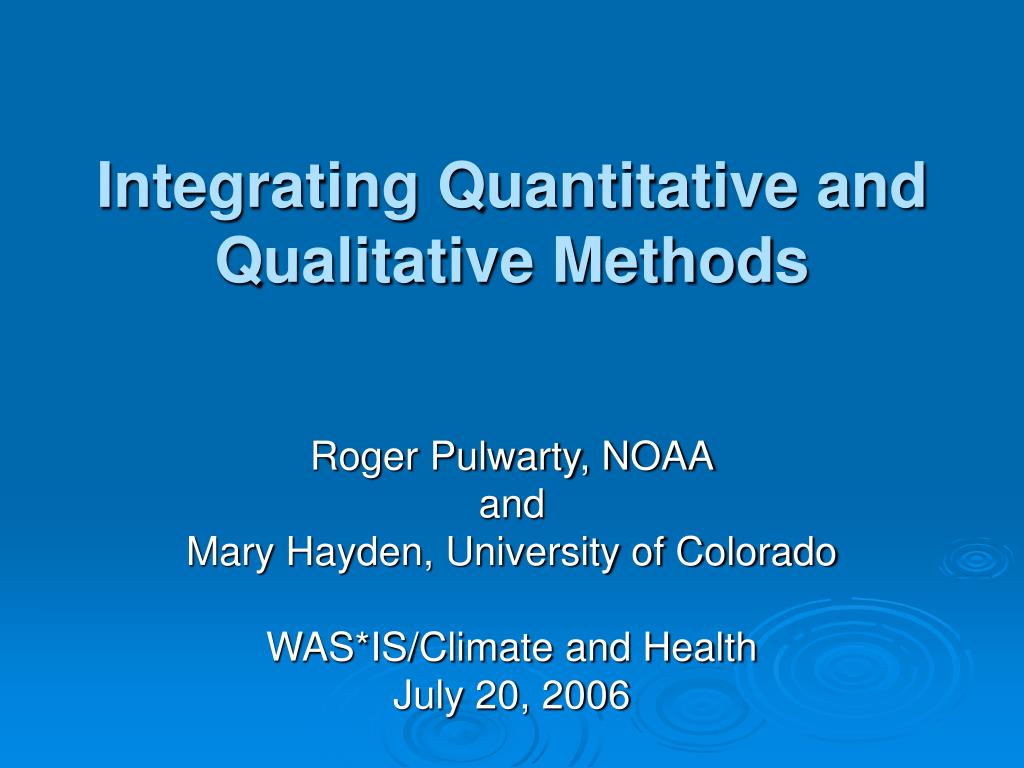 Integrating Quantitative and Qualitative Methods

Roger Pulwarty, NOAA
and
Mary Hayden, University of Colorado

WAS*IS/Climate and Health
July 20, 2006